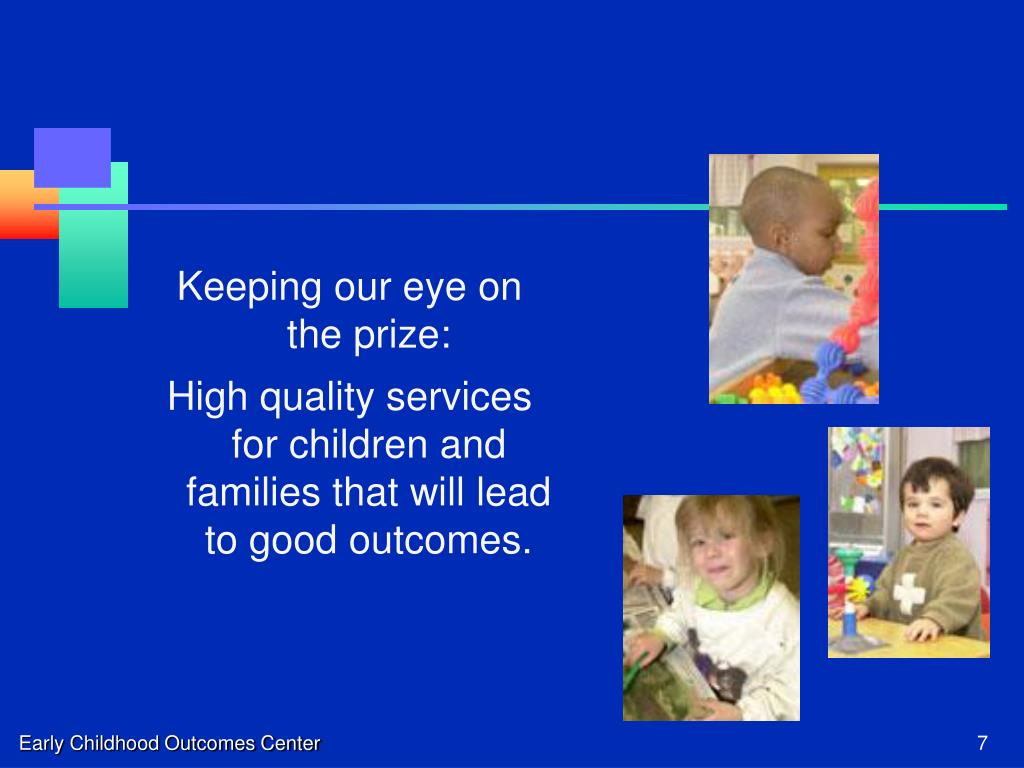 Keeping our eye on the prize:

High quality services for children and families that will lead to good outcomes.

Early Childhood Outcomes Center

7